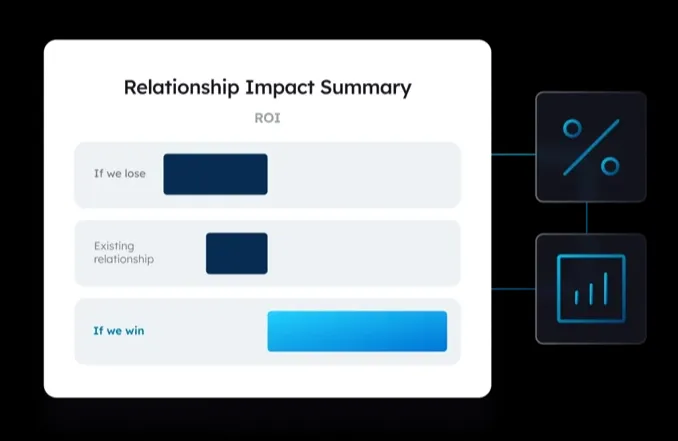 Relationship Impact Summary

ROI

If we lose

Existing relationship

If we win